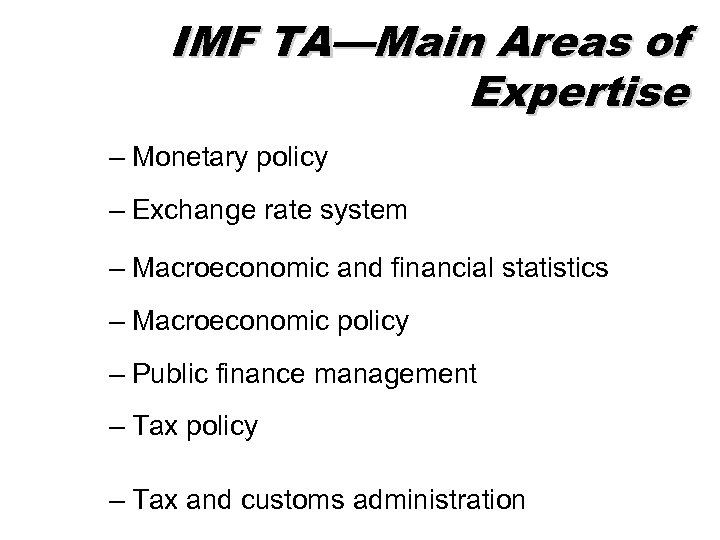 IMF TA—Main Areas of Expertise

– Monetary policy

– Exchange rate system

– Macroeconomic and financial statistics

– Macroeconomic policy

– Public finance management

– Tax policy

– Tax and customs administration